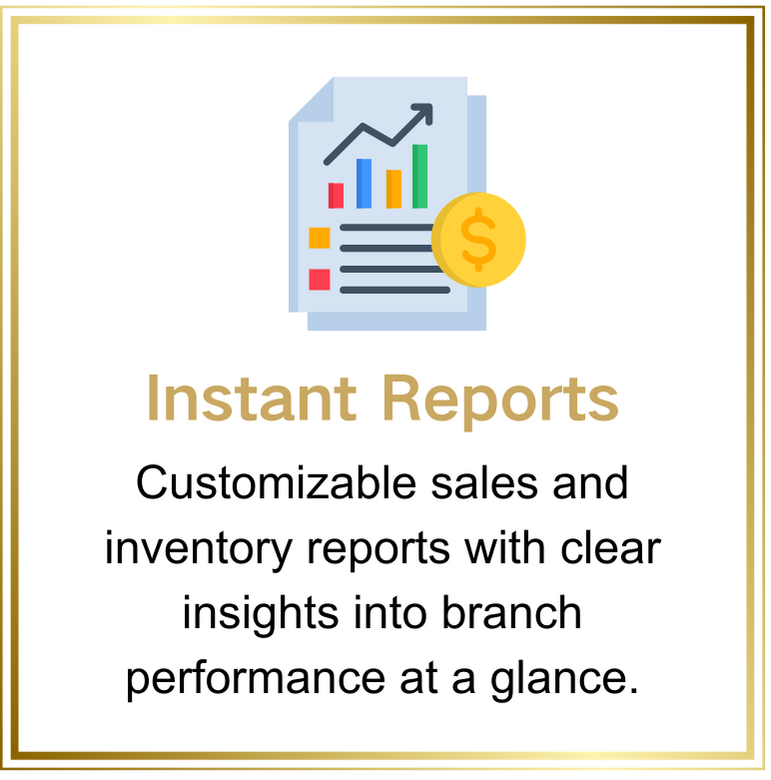 $

Instant Reports

Customizable sales and inventory reports with clear insights into branch performance at a glance.